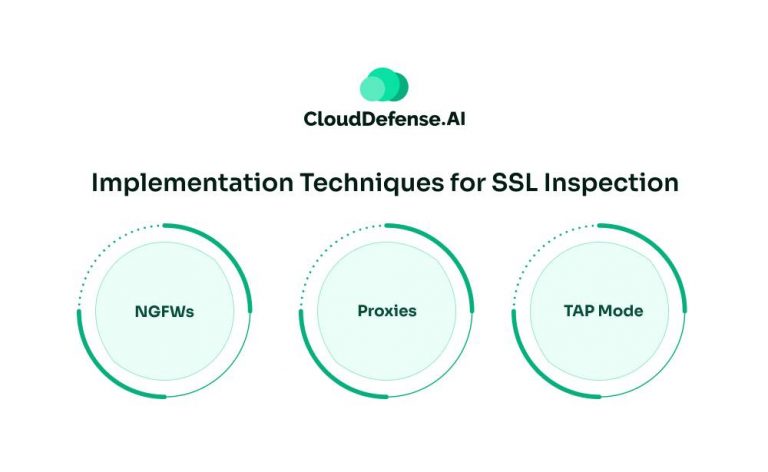 CloudDefense.AI

Implementation Techniques for SSL Inspection

NGFWs

Proxies

TAP Mode